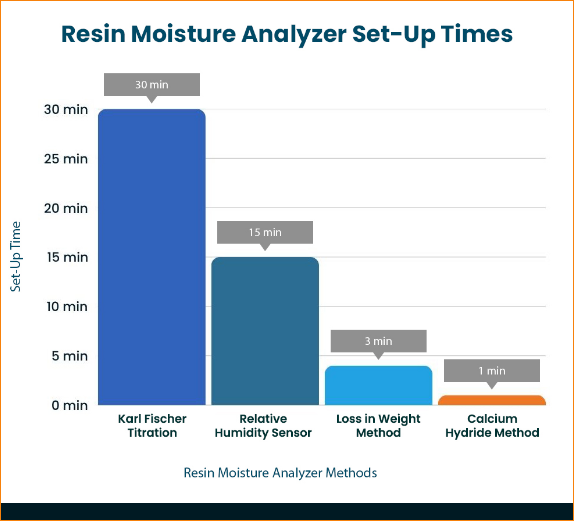 Resin Moisture Analyzer Set-Up Times

Set-Up Time

30 min
25 min
20 min
15 min
10 min
5 min
0 min

30 min
15 min
3 min
1 min

Karl Fischer Titration
Relative Humidity Sensor
Loss in Weight Method
Calcium Hydride Method

Resin Moisture Analyzer Methods